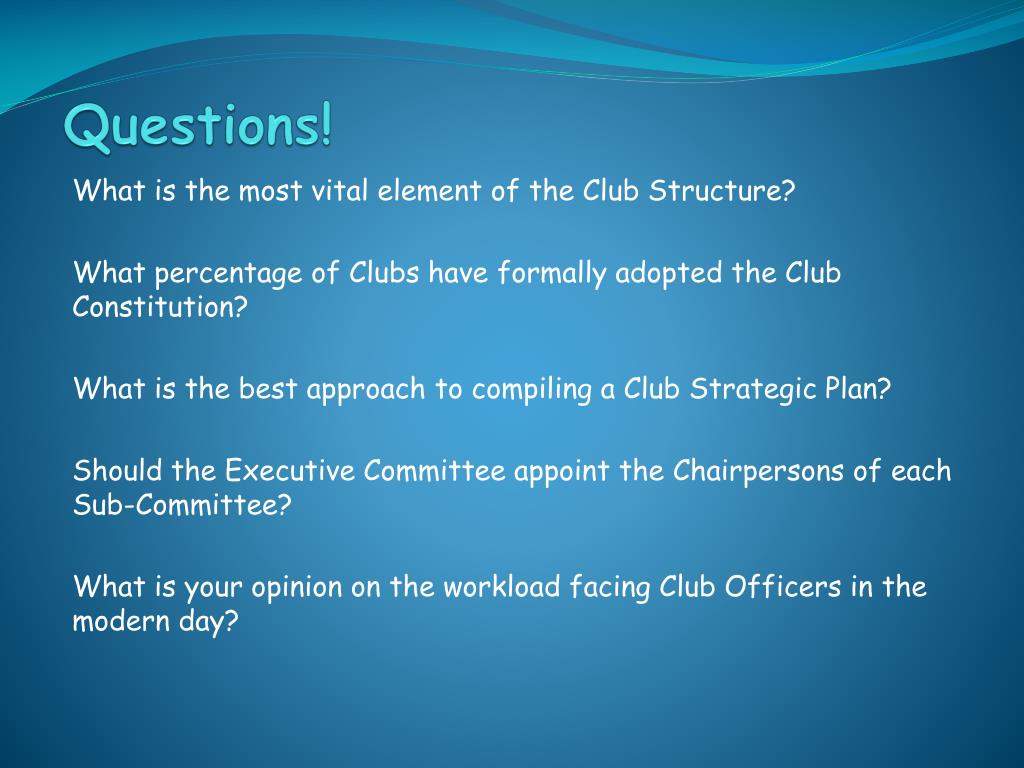 Questions!

What is the most vital element of the Club Structure?

What percentage of Clubs have formally adopted the Club Constitution?

What is the best approach to compiling a Club Strategic Plan?

Should the Executive Committee appoint the Chairpersons of each Sub-Committee?

What is your opinion on the workload facing Club Officers in the modern day?